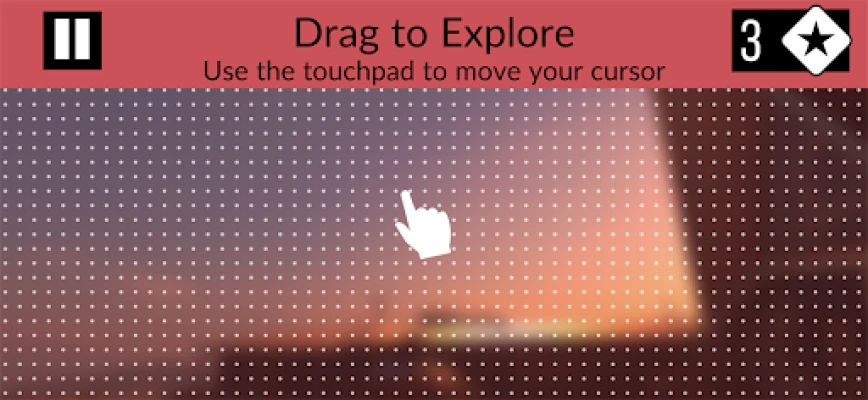 Drag to Explore
Use the touchpad to move your cursor

3